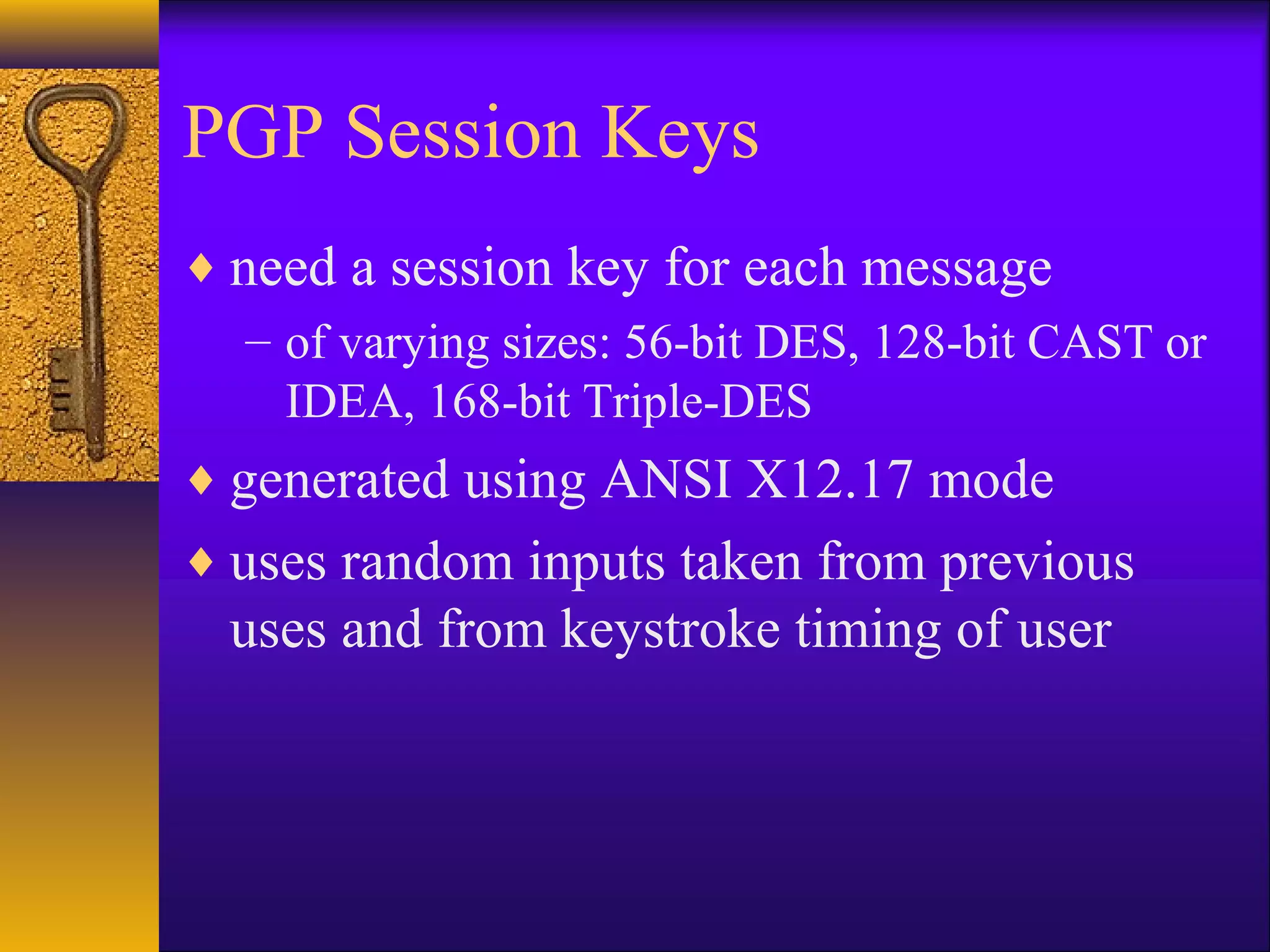 PGP Session Keys

♦ need a session key for each message

– of varying sizes: 56-bit DES, 128-bit CAST or IDEA, 168-bit Triple-DES

♦ generated using ANSI X12.17 mode

♦ uses random inputs taken from previous uses and from keystroke timing of user